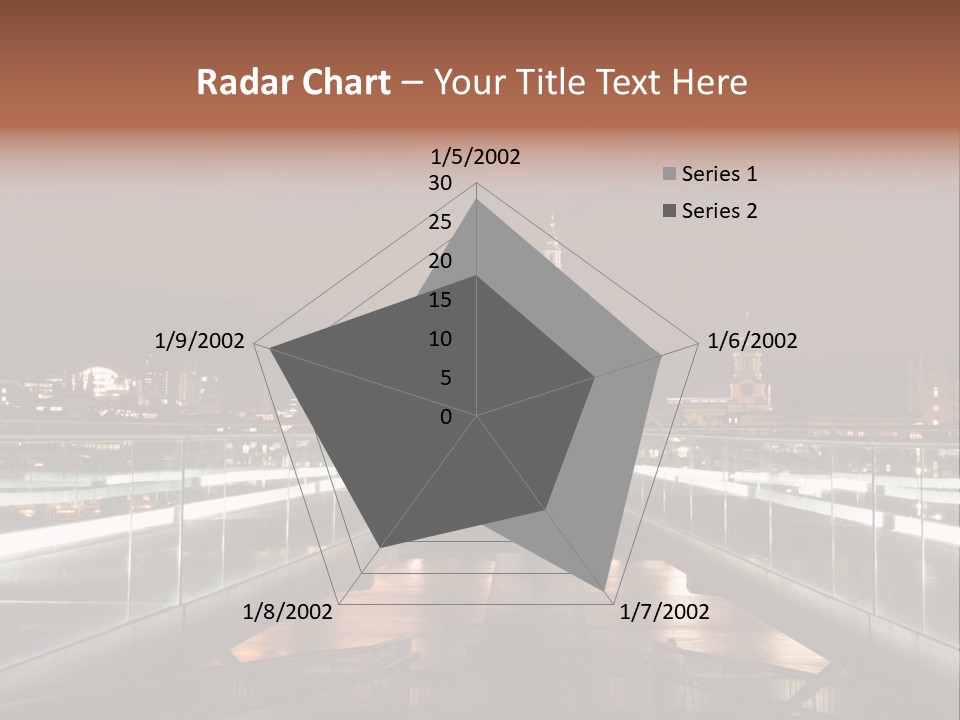 Radar Chart – Your Title Text Here

1/5/2002
30
25
20
15
10
5
0
1/6/2002
1/7/2002
1/8/2002
1/9/2002

Series 1
Series 2